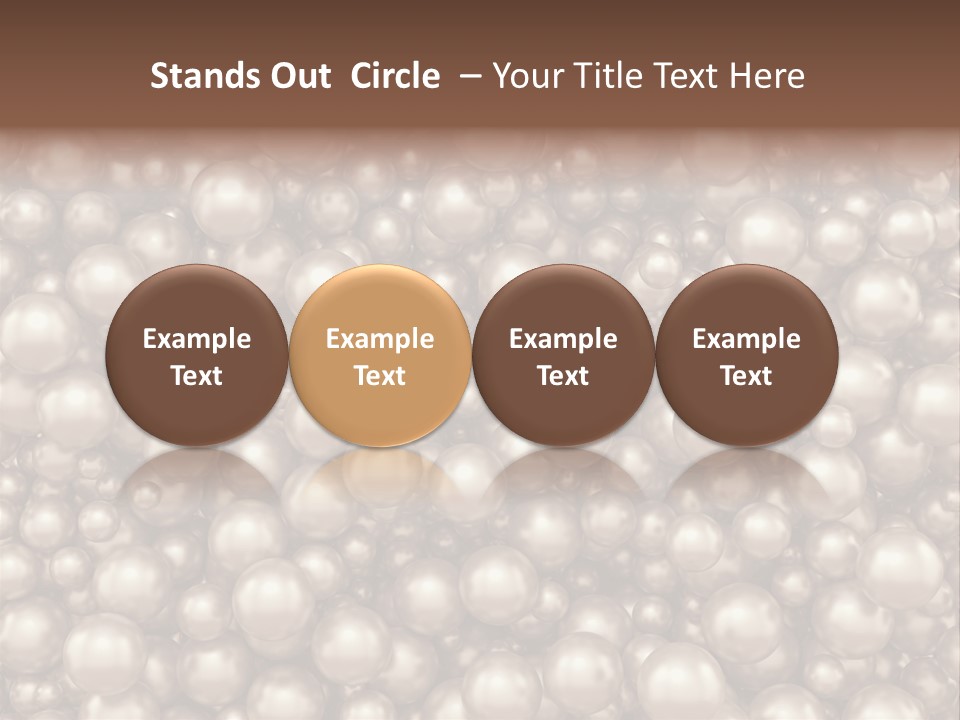 Stands Out Circle – Your Title Text Here

Example Text

Example Text

Example Text

Example Text